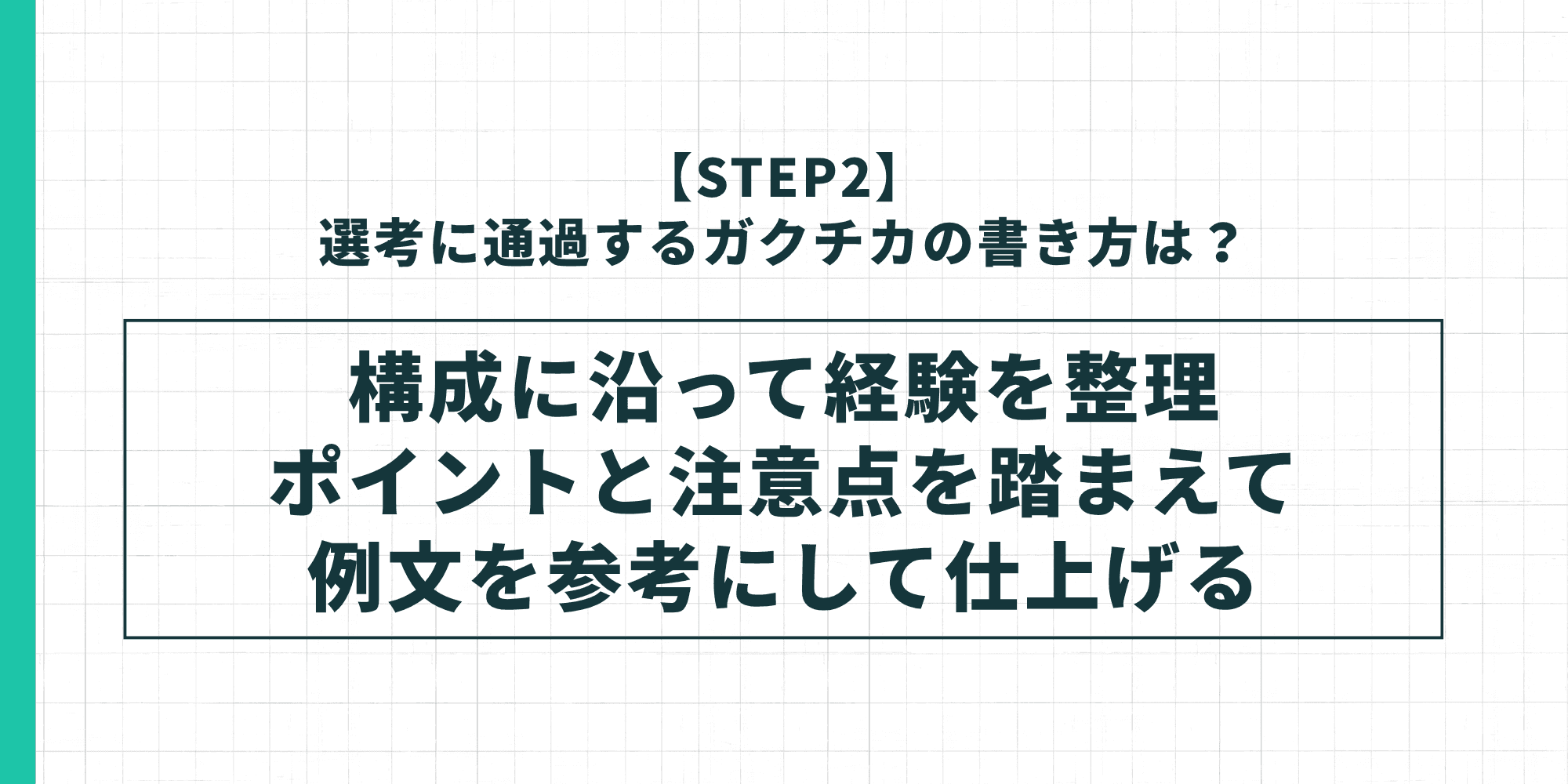 【STEP2】
選考に通過するガクチカの書き方は？

構成に沿って経験を整理
ポイントと注意点を踏まえて
例文を参考にして仕上げる